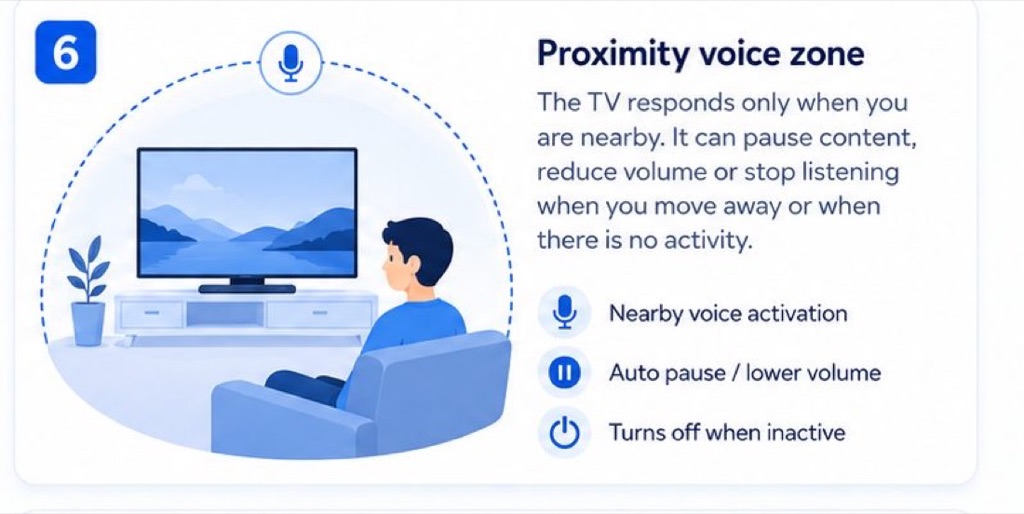 6

Proximity voice zone

The TV responds only when you are nearby. It can pause content, reduce volume or stop listening when you move away or when there is no activity.

Nearby voice activation

Auto pause / lower volume

Turns off when inactive